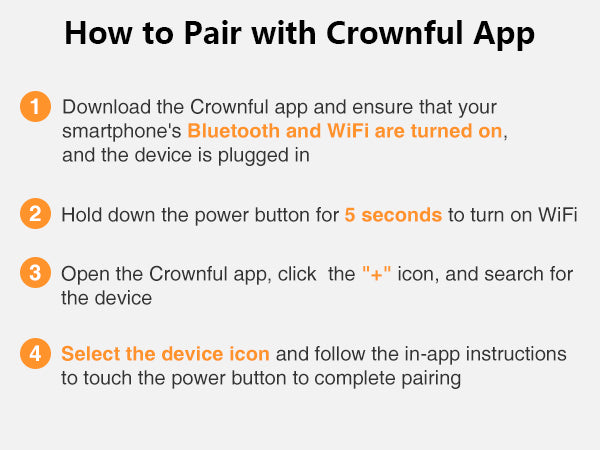 How to Pair with Crownful App

1 Download the Crownful app and ensure that your smartphone's Bluetooth and WiFi are turned on, and the device is plugged in

2 Hold down the power button for 5 seconds to turn on WiFi

3 Open the Crownful app, click the "+" icon, and search for the device

4 Select the device icon and follow the in-app instructions to touch the power button to complete pairing